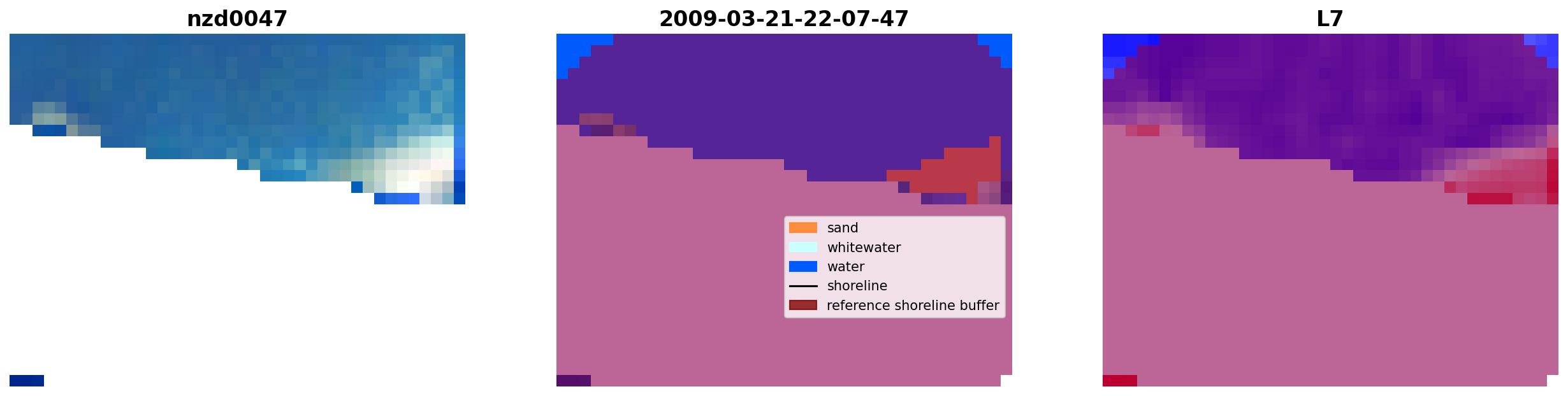 nzd0047

2009-03-21-22-07-47

sand
whitewater
water
shoreline
reference shoreline buffer

L7